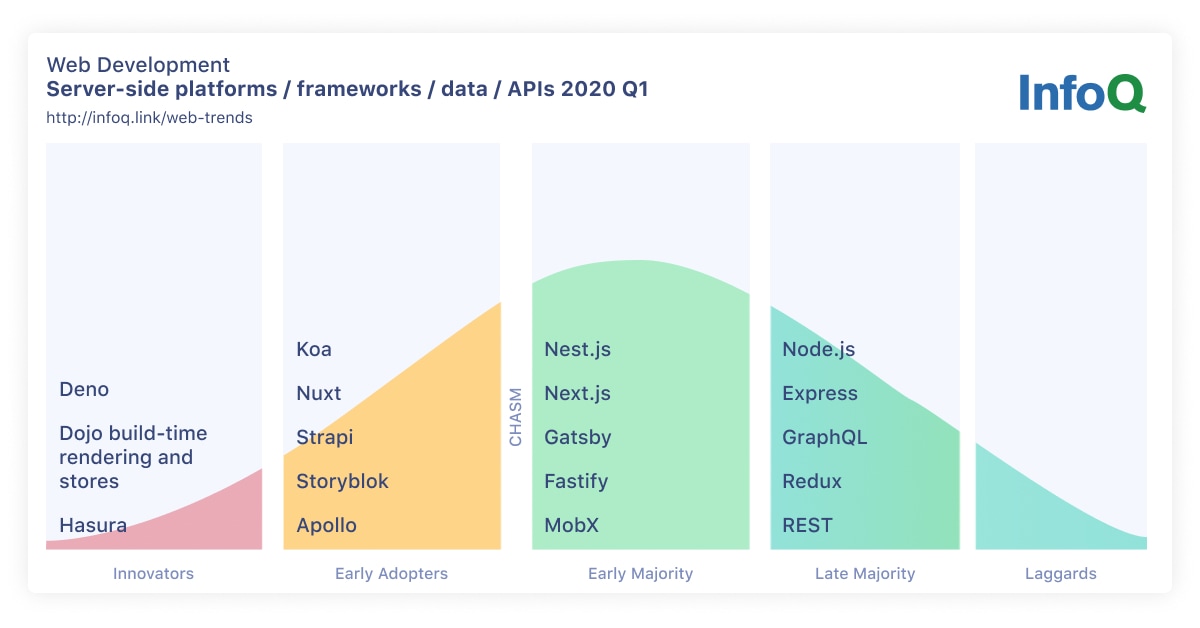 Web Development
Server-side platforms / frameworks / data / APIs 2020 Q1
http://infoq.link/web-trends

InfoQ

Deno
Dojo build-time rendering and stores
Hasura

Innovators

Koa
Nuxt
Strapi
Storyblok
Apollo

Early Adopters

CHASM

Nest.js
Next.js
Gatsby
Fastify
MobX

Early Majority

Node.js
Express
GraphQL
Redux
REST

Late Majority

Laggards